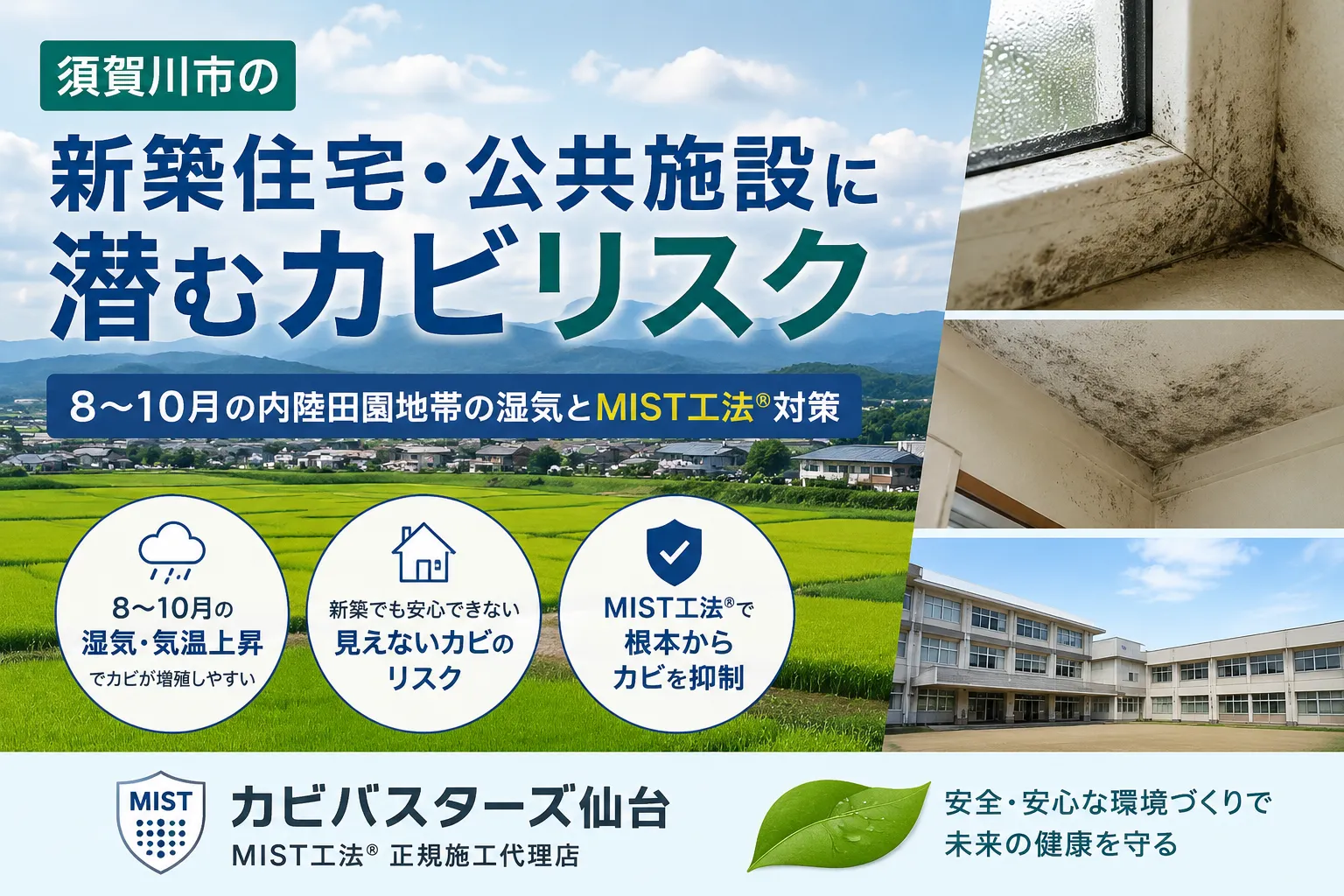 須賀川市の

新築住宅・公共施設に潜むカビリスク

8〜10月の内陸田園地帯の湿気とMIST工法®対策

8〜10月の湿気・気温上昇でカビが増殖しやすい

新築でも安心できない見えないカビのリスク

MIST工法®で根本からカビを抑制

MIST

カビバスターズ仙台
MIST工法® 正規施工代理店

安全・安心な環境づくりで未来の健康を守る